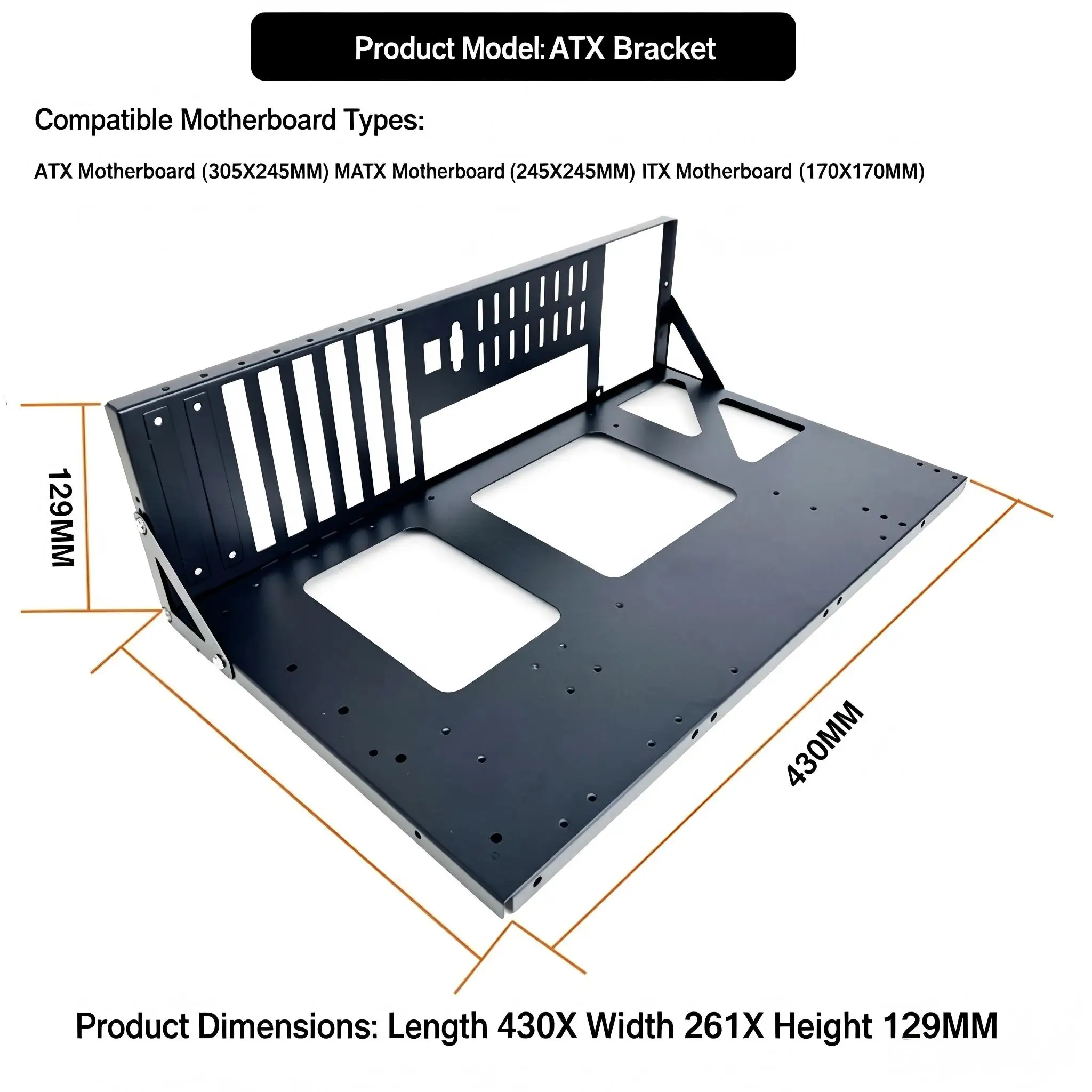 Product Model: ATX Bracket

Compatible Motherboard Types:

ATX Motherboard (305X245MM) MATX Motherboard (245X245MM) ITX Motherboard (170X170MM)

129MM

430MM

Product Dimensions: Length 430X Width 261X Height 129MM